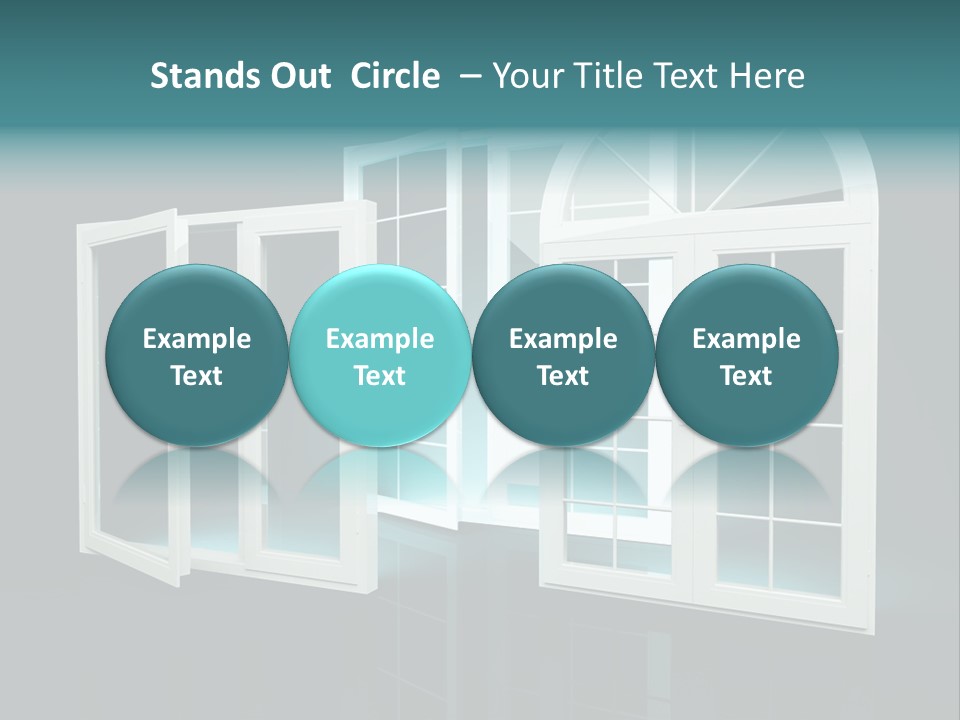 Stands Out Circle – Your Title Text Here

Example Text

Example Text

Example Text

Example Text